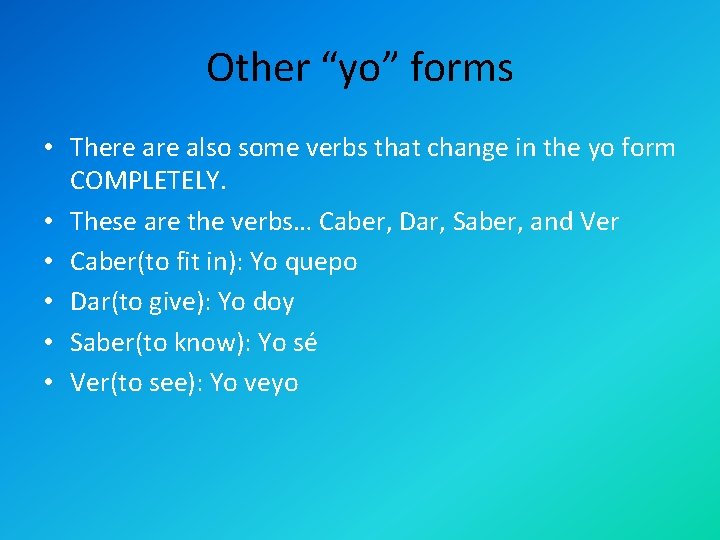 Other “yo” forms

• There are also some verbs that change in the yo form COMPLETELY.
• These are the verbs… Caber, Dar, Saber, and Ver
• Caber(to fit in): Yo quepo
• Dar(to give): Yo doy
• Saber(to know): Yo sé
• Ver(to see): Yo veyo